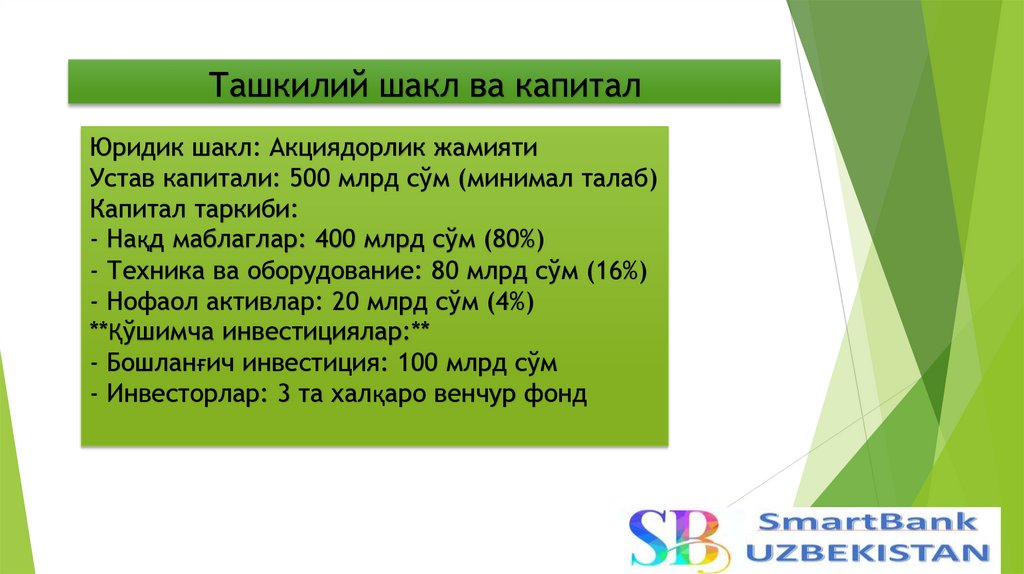 Ташкилий шакл ва капитал

Юридик шакл: Акциядорлик жамияти
Устав капитали: 500 млрд сўм (минимал талаб)
Капитал таркиби:
- Нақд маблаглар: 400 млрд сўм (80%)
- Техника ва оборудование: 80 млрд сўм (16%)
- Нофаол активлар: 20 млрд сўм (4%)
**Қўшимча инвестициялар:**
- Бошланғич инвестиция: 100 млрд сўм
- Инвесторлар: 3 та халқаро венчур фонд

SB
SmartBank
UZBEKISTAN